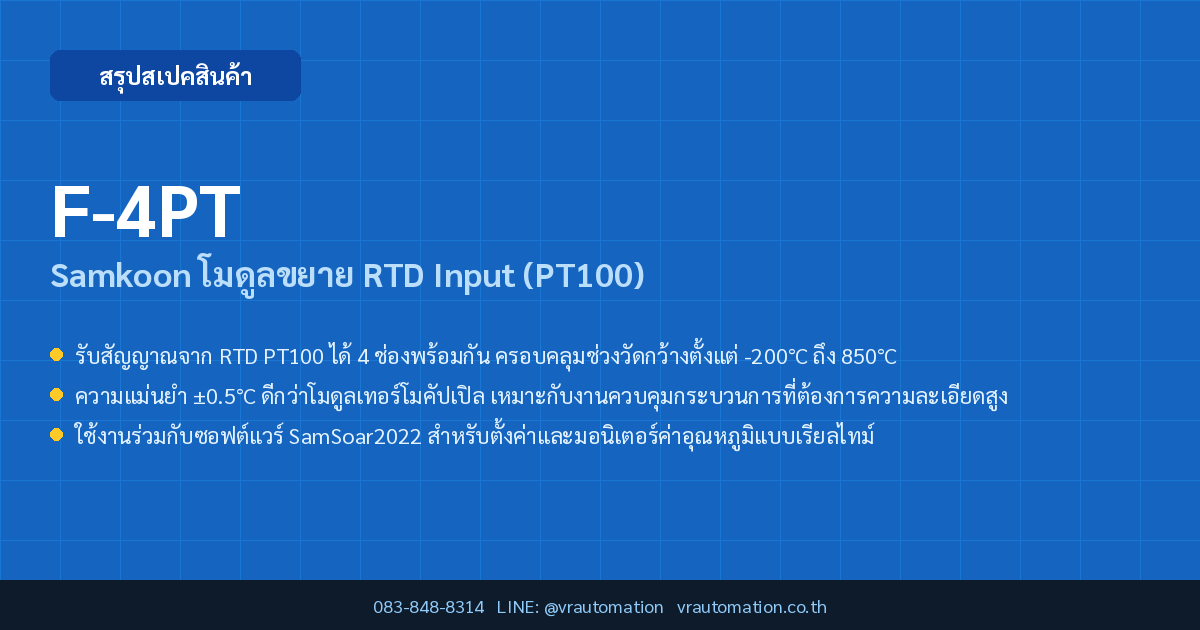 สรุปสเปคสินค้า

F-4PT

Samkoon โมดูลขยาย RTD Input (PT100)

รับสัญญาณจาก RTD PT100 ได้ 4 ช่องพร้อมกัน ครอบคลุมช่วงวัดกว้างตั้งแต่ -200°C ถึง 850°C

ความแม่นยำ ±0.5°C ดีกว่าโมดูลเทอร์โมคัปเปิล เหมาะกับงานควบคุมกระบวนการที่ต้องการความละเอียดสูง

ใช้งานร่วมกับซอฟต์แวร์ SamSoar2022 สำหรับตั้งค่าและมอนิเตอร์ค่าอุณหภูมิแบบเรียลไทม์

083-848-8314 LINE: @vrautomation vrautomation.co.th